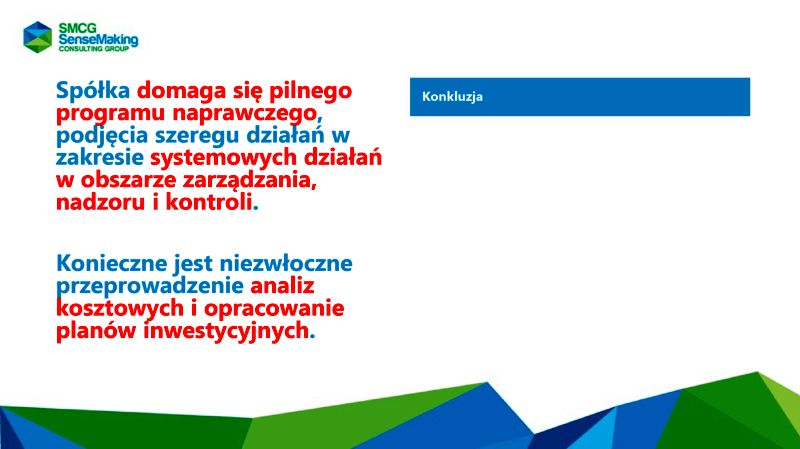 SMCG
SenseMaking
CONSULTING GROUP

Spółka domaga się pilnego programu naprawczego, podjęcia szeregu działań w zakresie systemowych działań w obszarze zarządzania, nadzoru i kontroli.

Konieczne jest niezwłoczne przeprowadzenie analiz kosztowych i opracowanie planów inwestycyjnych.

Konkluzja